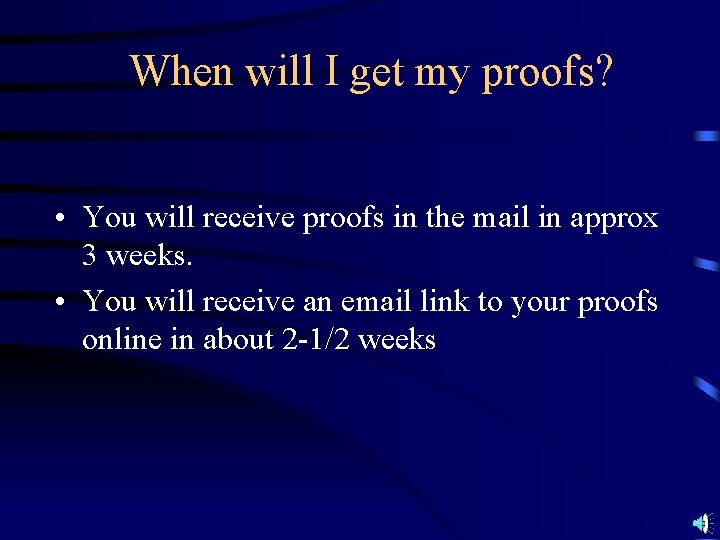 When will I get my proofs?

• You will receive proofs in the mail in approx 3 weeks.
• You will receive an email link to your proofs online in about 2-1/2 weeks